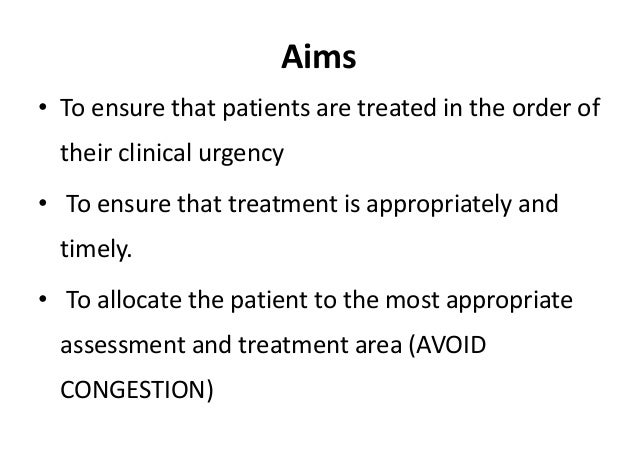 Aims

• To ensure that patients are treated in the order of their clinical urgency

• To ensure that treatment is appropriately and timely.

• To allocate the patient to the most appropriate assessment and treatment area (AVOID CONGESTION)